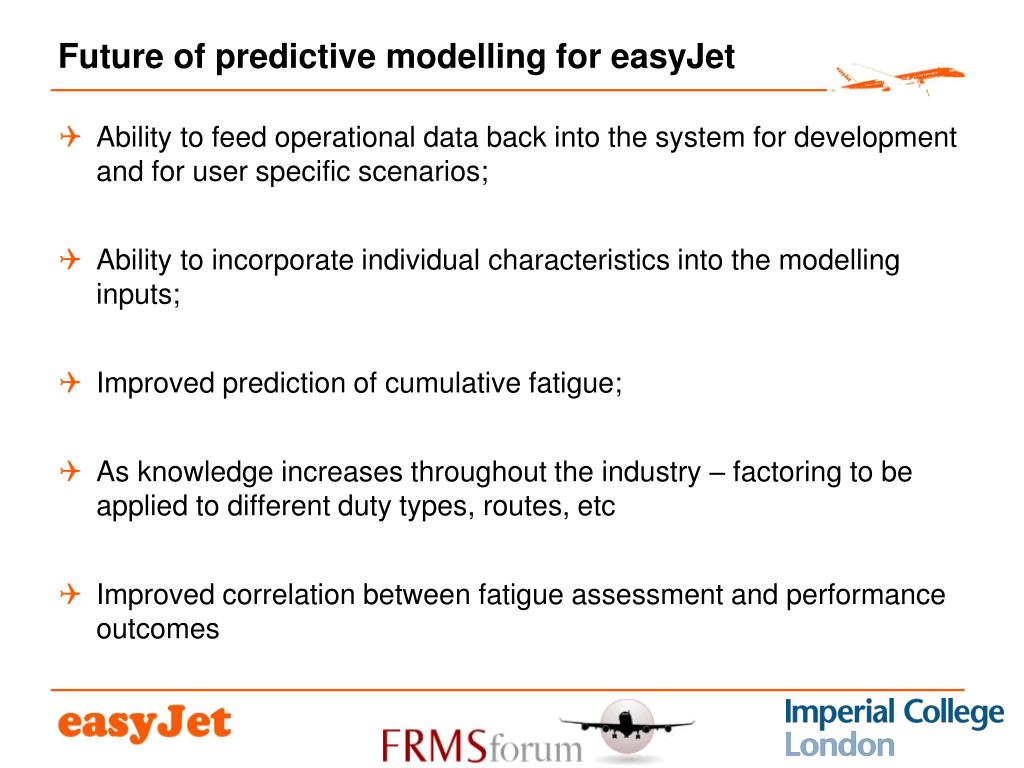 Future of predictive modelling for easyJet

Ability to feed operational data back into the system for development and for user specific scenarios;

Ability to incorporate individual characteristics into the modelling inputs;

Improved prediction of cumulative fatigue;

As knowledge increases throughout the industry – factoring to be applied to different duty types, routes, etc

Improved correlation between fatigue assessment and performance outcomes

easyJet

FRMSforum

Imperial College London